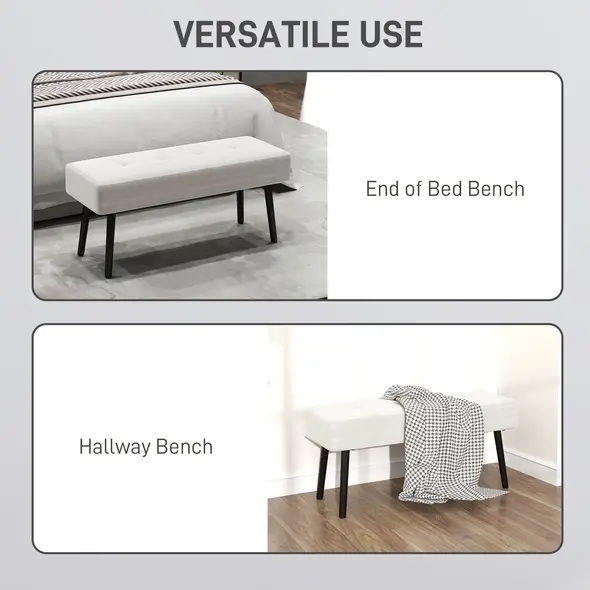 VERSATILE USE

End of Bed Bench

Hallway Bench